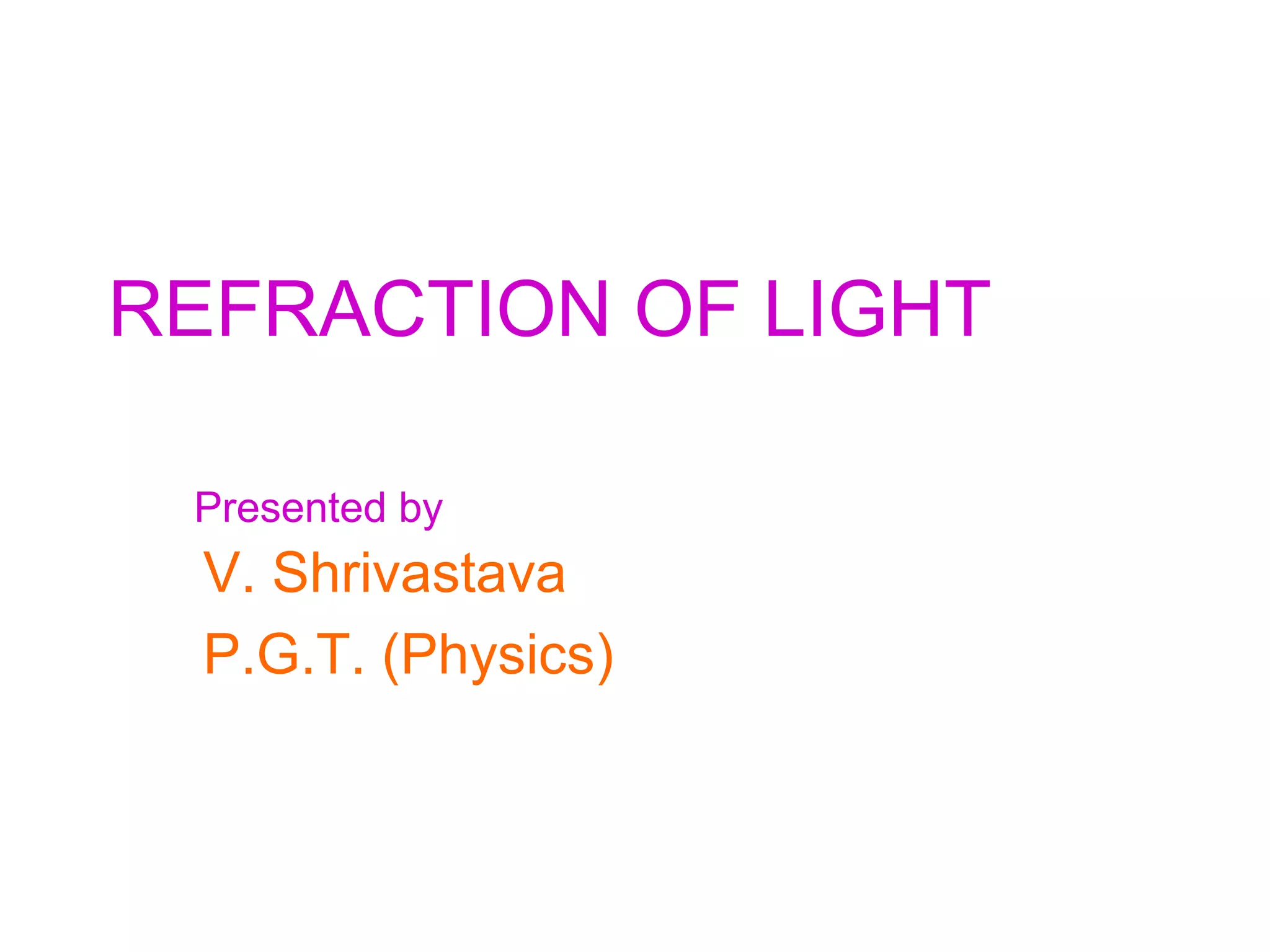 REFRACTION OF LIGHT

Presented by

V. Shrivastava

P.G.T. (Physics)